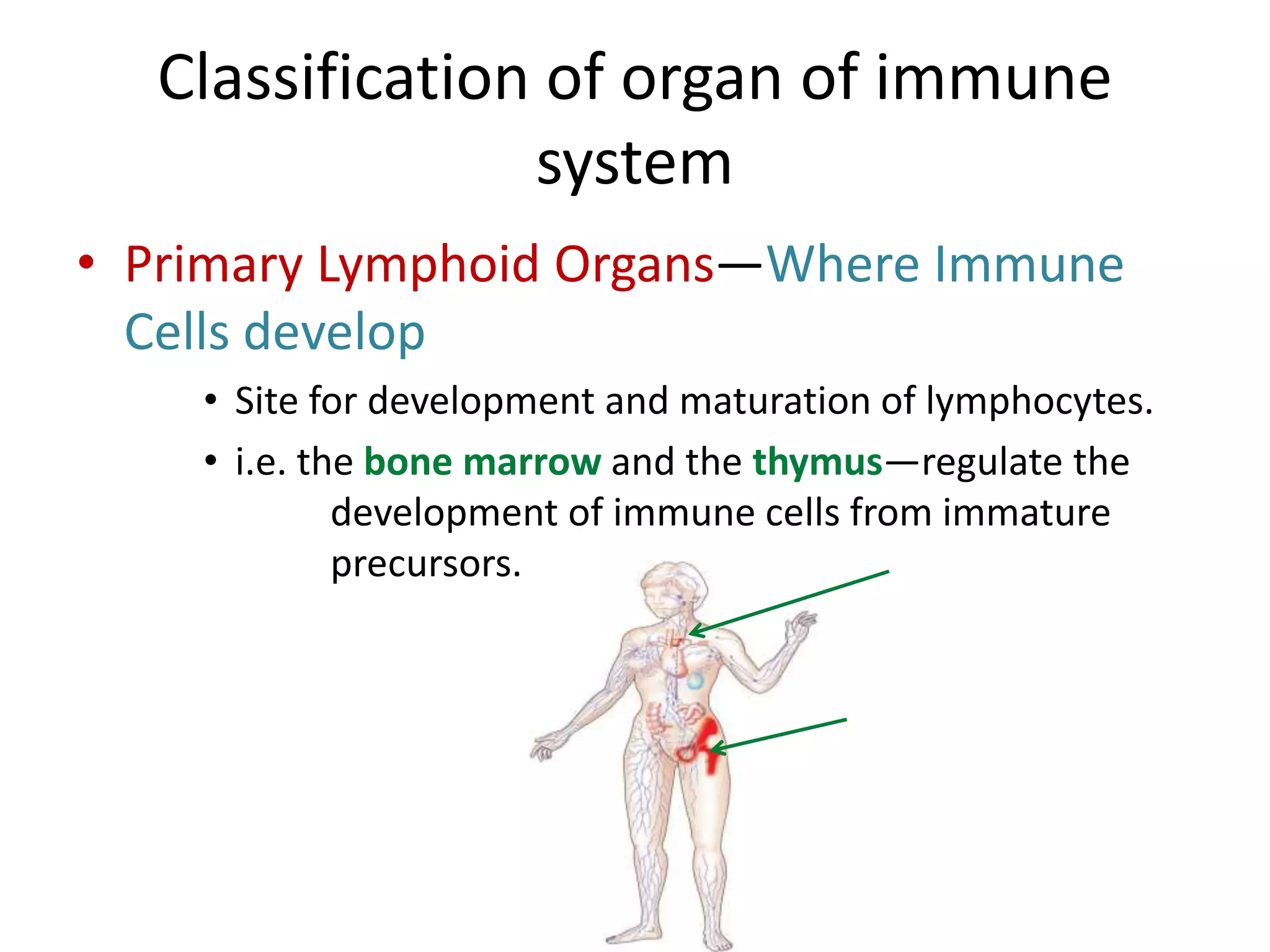 Classification of organ of immune system

• Primary Lymphoid Organs—Where Immune Cells develop

• Site for development and maturation of lymphocytes.

• i.e. the bone marrow and the thymus—regulate the development of immune cells from immature precursors.